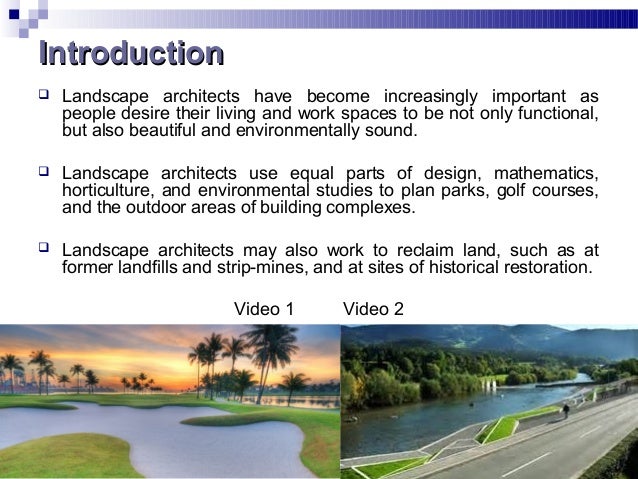 Introduction

Landscape architects have become increasingly important as people desire their living and work spaces to be not only functional, but also beautiful and environmentally sound.

Landscape architects use equal parts of design, mathematics, horticulture, and environmental studies to plan parks, golf courses, and the outdoor areas of building complexes.

Landscape architects may also work to reclaim land, such as at former landfills and strip-mines, and at sites of historical restoration.

Video 1 Video 2